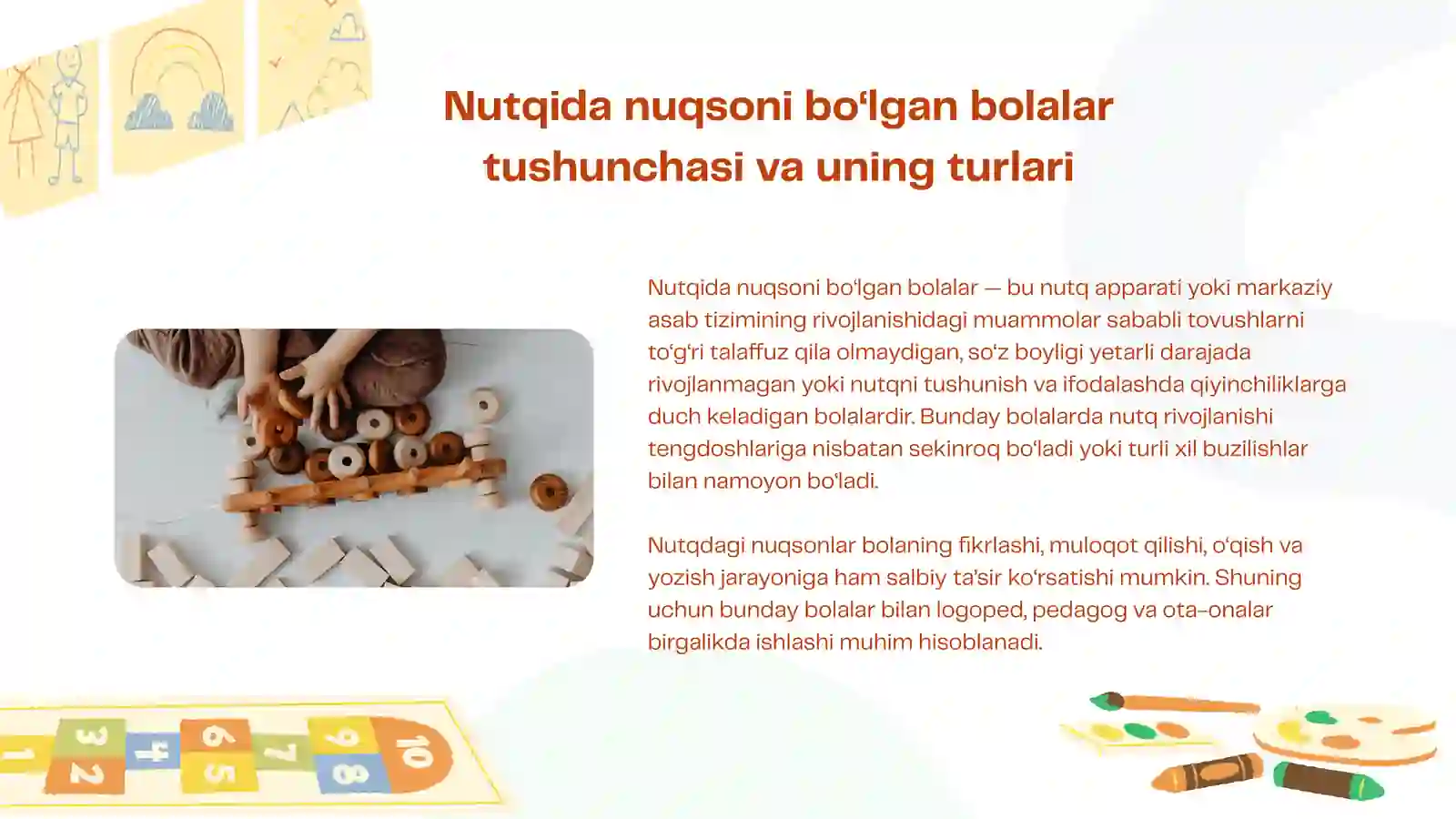 Nutqida nuqsoni bo‘lgan bolalar tushunchasi va uning turlari

Nutqida nuqsoni bo‘lgan bolalar — bu nutq apparati yoki markaziy asab tizimining rivojlanishidagi muammolar sababli tovushlarni to‘g‘ri talaffuz qila olmaydigan, so‘z boyligi yetarli darajada rivojlanmagan yoki nutqni tushunish va ifodalashda qiyinchiliklarga duch keladigan bolalardir. Bunday bolalarda nutq rivojlanishi tengdoshlariga nisbatan sekinroq bo‘ladi yoki turli xil buzilishlar bilan namoyon bo‘ladi.

Nutqdagi nuqsonlar bolaning fikrlashi, muloqot qilishi, o‘qish va yozish jarayoniga ham salbiy ta’sir ko‘rsatishi mumkin. Shuning uchun bunday bolalar bilan logoped, pedagog va ota-onalar birgalikda ishlashi muhim hisoblanadi.

1 2 3 4 5 6 7 8 9 10